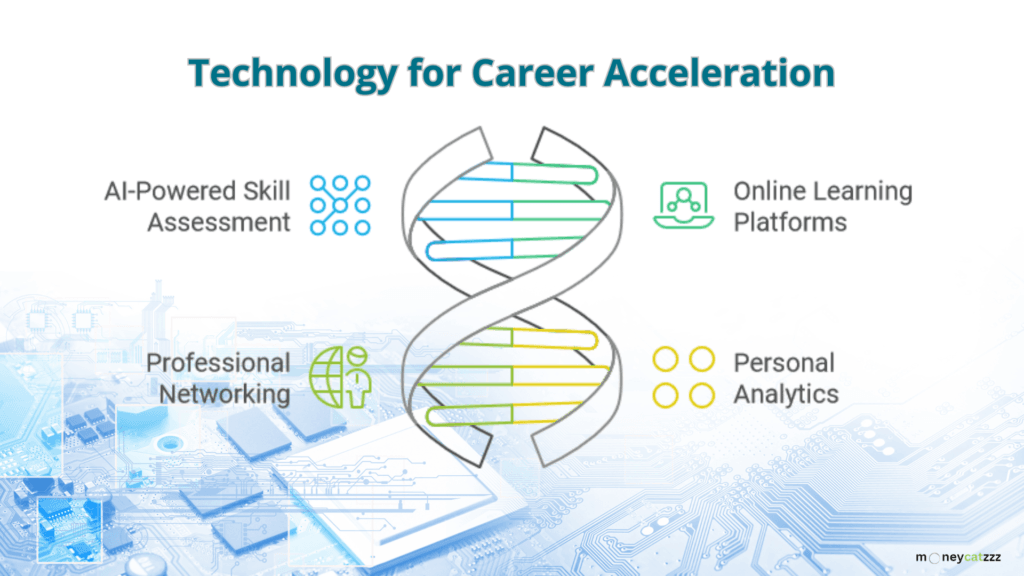 Technology for Career Acceleration

AI-Powered Skill Assessment

Online Learning Platforms

Professional Networking

Personal Analytics

moneycatzzz